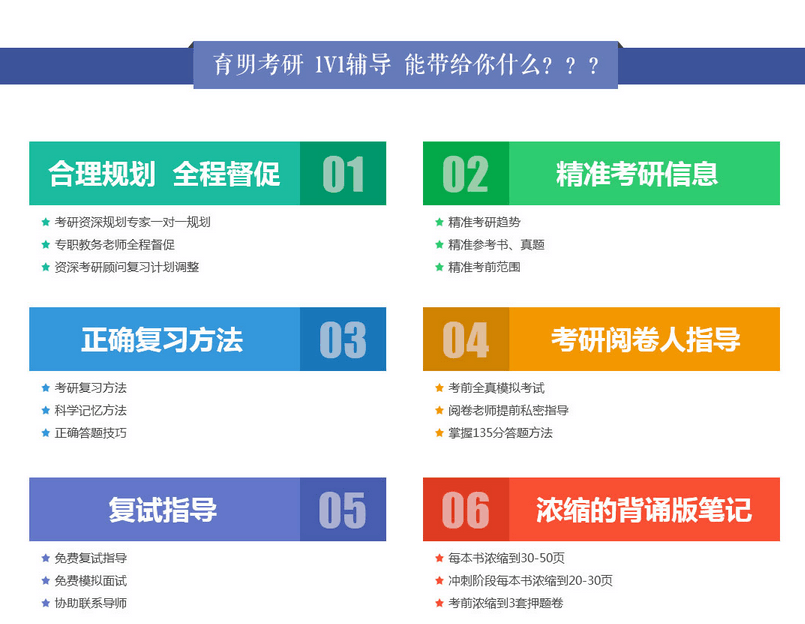 育明考研 1V1辅导 能带给你什么？？？

合理规划 全程督促 01

★ 考研资深规划专家一对一规划
★ 专职教务老师全程督促
★ 资深考研顾问复习计划调整

02 精准考研信息

★ 精准考研趋势
★ 精准参考书、真题
★ 精准考前范围

正确复习方法 03

★ 考研复习方法
★ 科学记忆方法
★ 正确答题技巧

04 考研阅卷人指导

★ 考前全真模拟考试
★ 阅卷老师提前私密指导
★ 掌握135分答题方法

复试指导 05

★ 免费复试指导
★ 免费模拟面试
★ 协助联系导师

06 浓缩的背诵版笔记

★ 每本书浓缩到30-50页
★ 冲刺阶段每本书浓缩到20-30页
★ 考前浓缩到3套押题卷